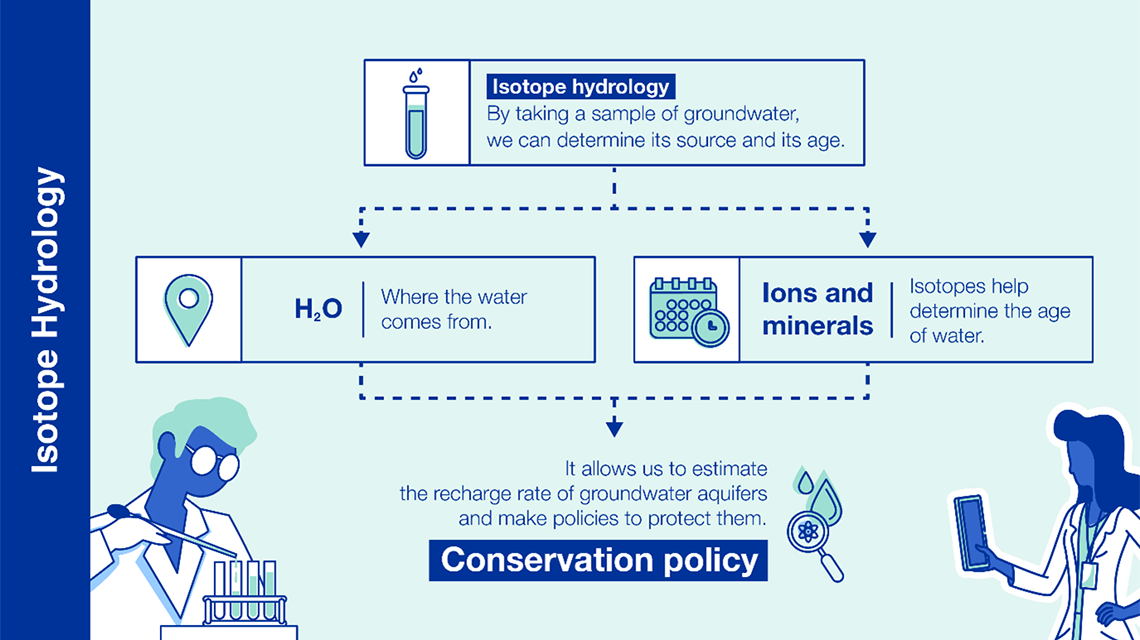 Isotope Hydrology

Isotope hydrology
By taking a sample of groundwater, we can determine its source and its age.

$H_2O$ Where the water comes from.

Ions and minerals Isotopes help determine the age of water.

It allows us to estimate the recharge rate of groundwater aquifers and make policies to protect them.

Conservation policy